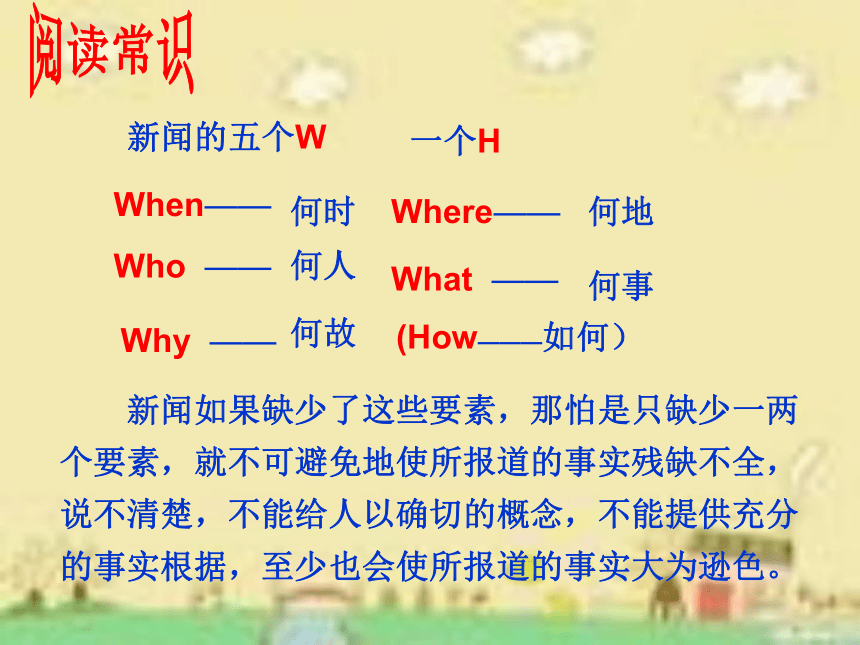 阅读常识

新闻的五个W　　一个H

When—— 何时　Where—— 何地
Who —— 何人　What —— 何事
Why —— 何故　(How——如何）

新闻如果缺少了这些要素，那怕是只缺少一两个要素，就不可避免地使所报道的事实残缺不全，说不清楚，不能给人以确切的概念，不能提供充分的事实根据，至少也会使所报道的事实大为逊色。